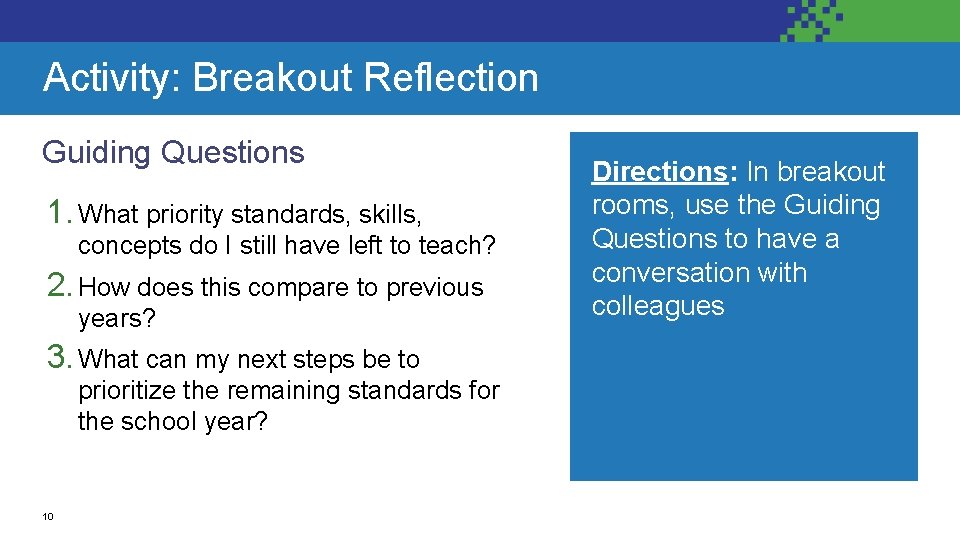 Activity: Breakout Reflection

Guiding Questions

1. What priority standards, skills, concepts do I still have left to teach?

2. How does this compare to previous years?

3. What can my next steps be to prioritize the remaining standards for the school year?

Directions: In breakout rooms, use the Guiding Questions to have a conversation with colleagues

10